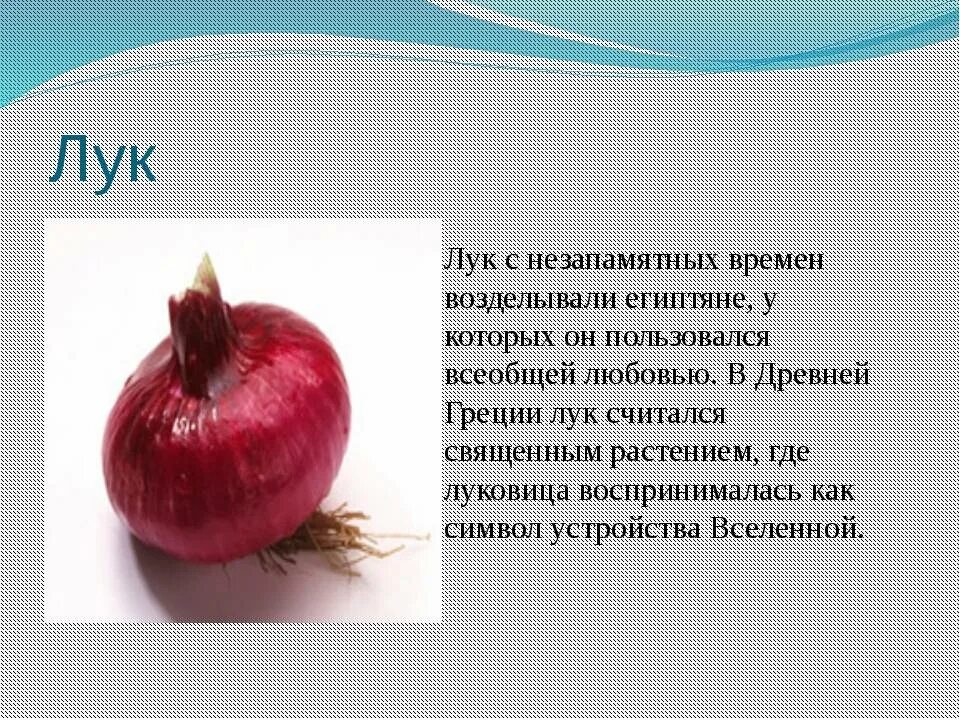 Лук

Лук с незапамятных времен возделывали египтяне, у которых он пользовался всеобщей любовью. В Древней Греции лук считался священным растением, где луковица воспринималась как символ устройства Вселенной.